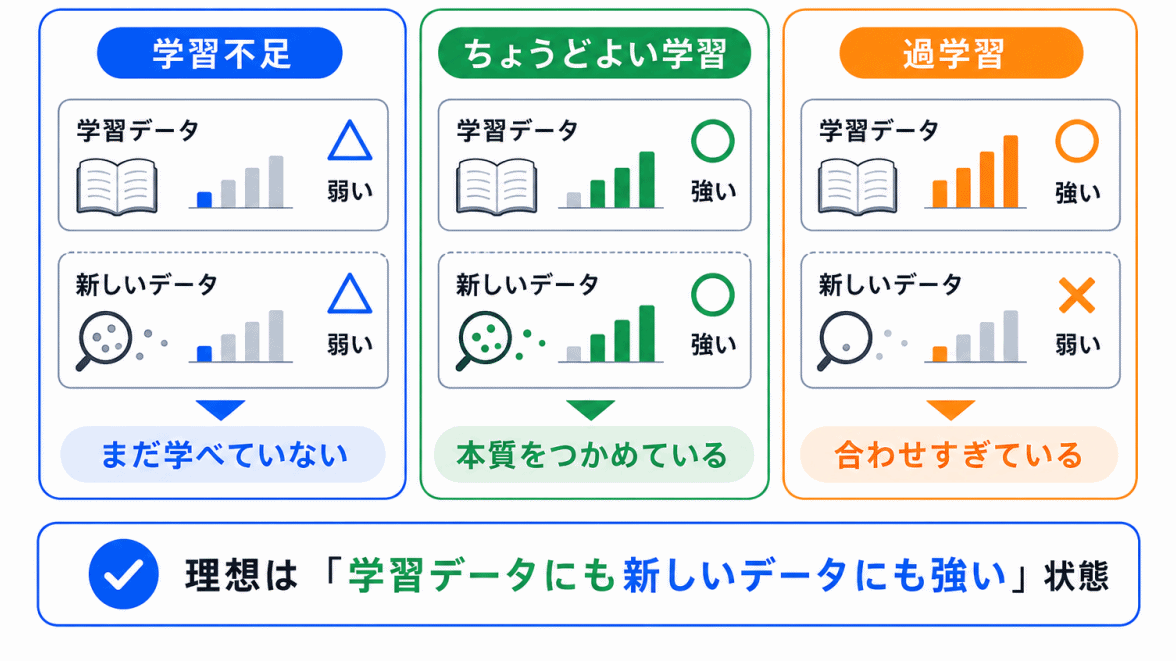 学習不足

学習データ
△
弱い

新しいデータ
△
弱い

まだ学べていない

ちょうどよい学習

学習データ
○
強い

新しいデータ
○
強い

本質をつかめている

過学習

学習データ
○
強い

新しいデータ
×
弱い

合わせすぎている

理想は「学習データにも新しいデータにも強い」状態